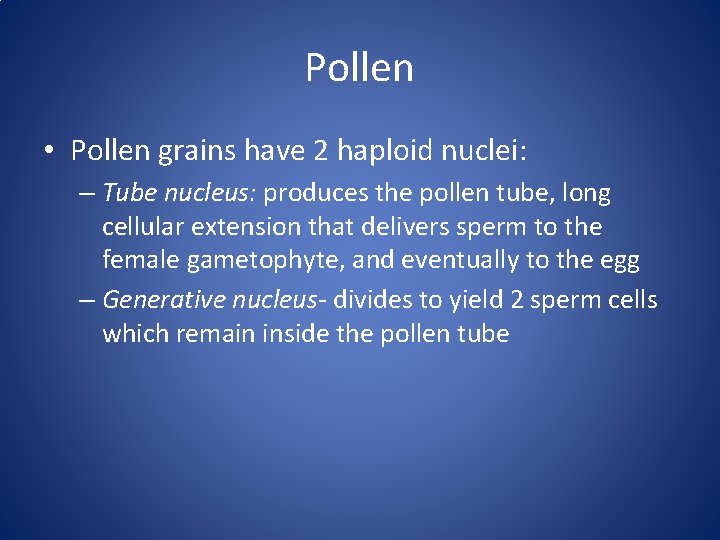 Pollen

• Pollen grains have 2 haploid nuclei:
– Tube nucleus: produces the pollen tube, long cellular extension that delivers sperm to the female gametophyte, and eventually to the egg
– Generative nucleus- divides to yield 2 sperm cells which remain inside the pollen tube